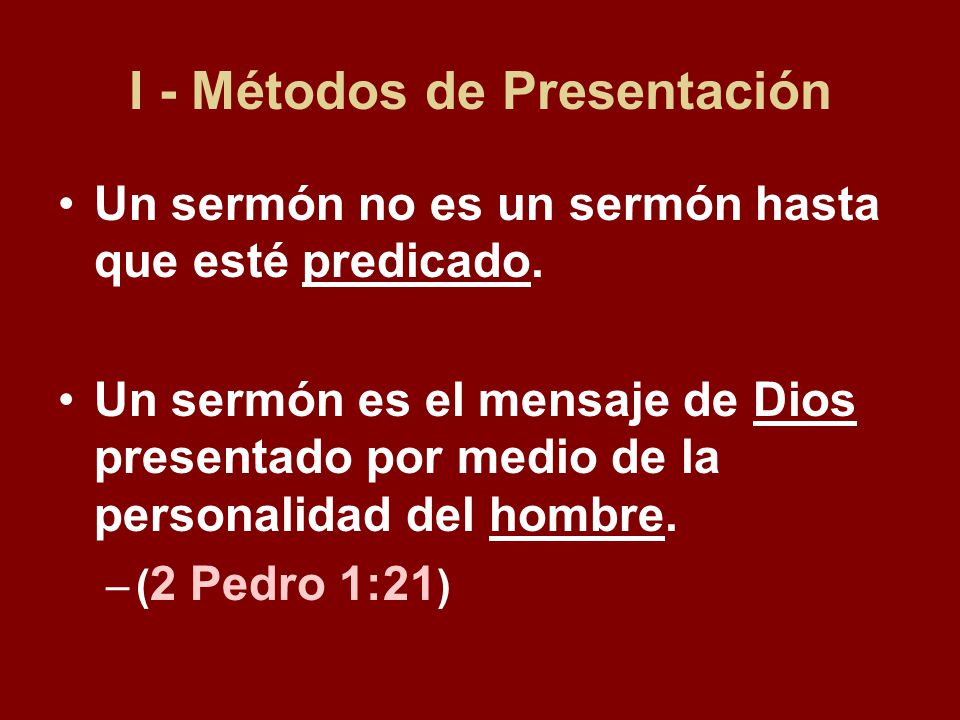 I - Métodos de Presentación

• Un sermón no es un sermón hasta que esté predicado.

• Un sermón es el mensaje de Dios presentado por medio de la personalidad del hombre.
– (2 Pedro 1:21)